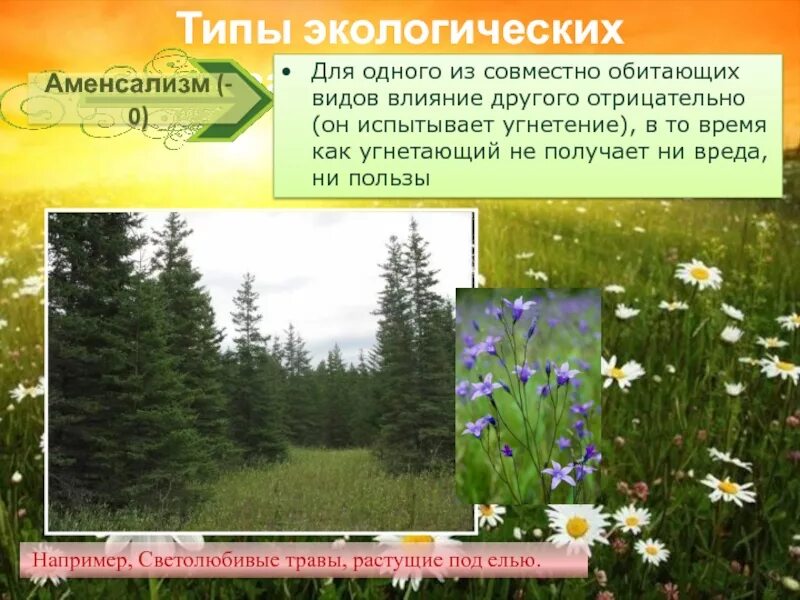 Типы экологических

Аменсализм (- 0)

• Для одного из совместно обитающих видов влияние другого отрицательно (он испытывает угнетение), в то время как угнетающий не получает ни вреда, ни пользы

Например, Светолюбивые травы, растущие под елью.